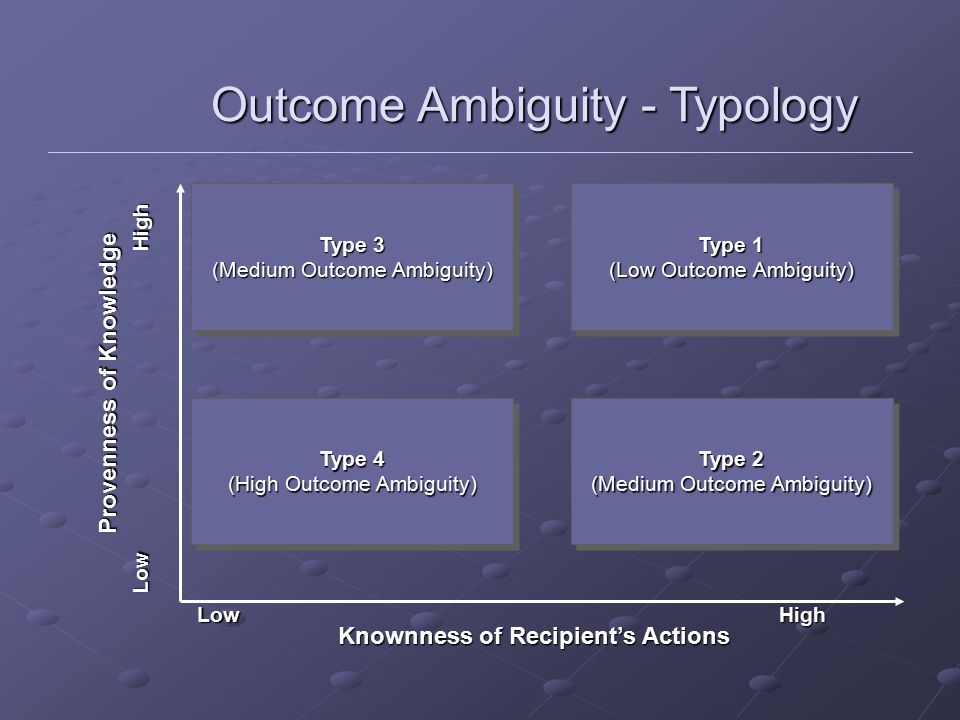 Outcome Ambiguity - Typology

Provenness of Knowledge

High

Low

Type 3
(Medium Outcome Ambiguity)

Type 1
(Low Outcome Ambiguity)

Type 4
(High Outcome Ambiguity)

Type 2
(Medium Outcome Ambiguity)

Low

High

Knownness of Recipient's Actions